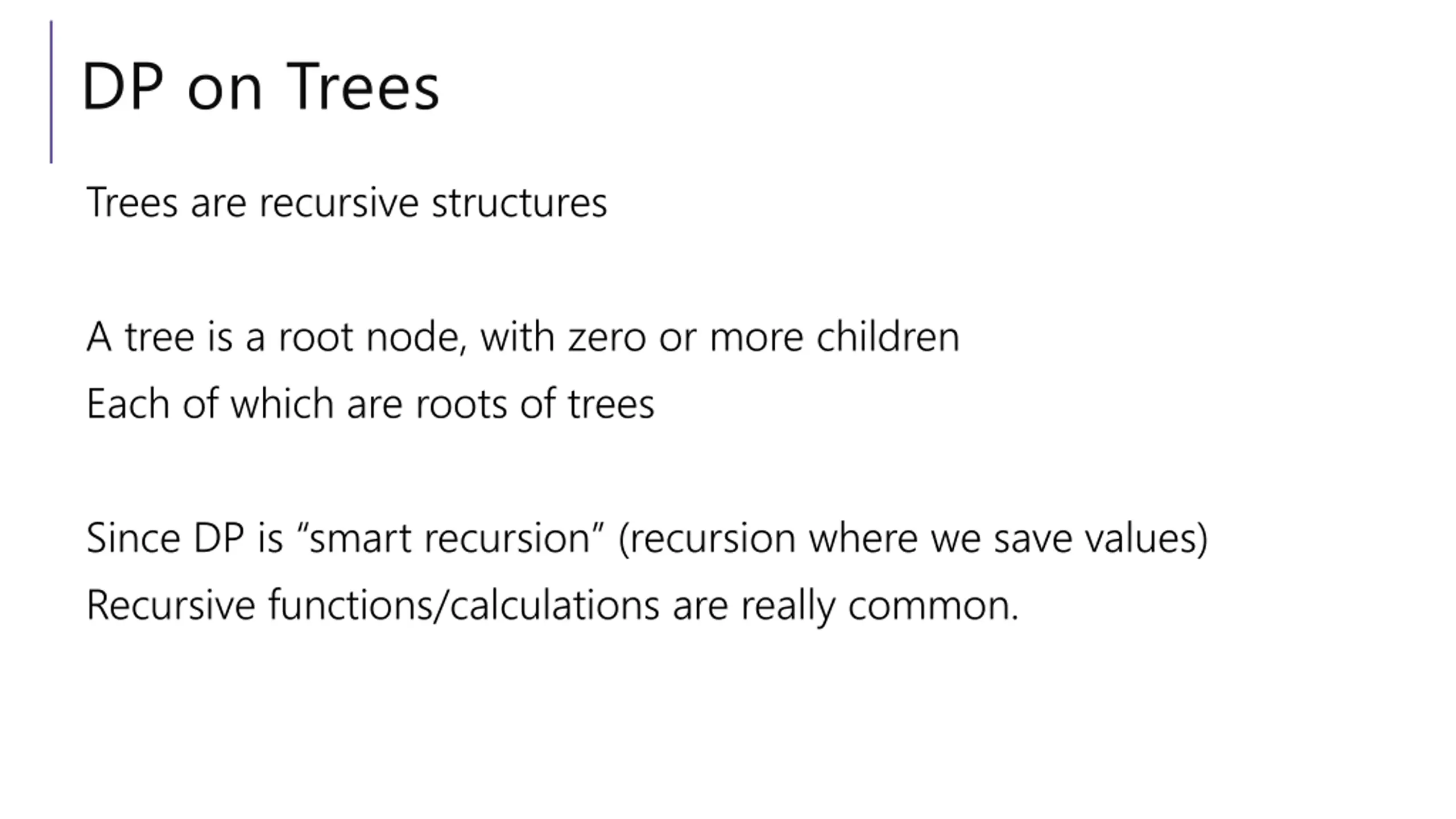 DP on Trees

Trees are recursive structures

A tree is a root node, with zero or more children
Each of which are roots of trees

Since DP is “smart recursion” (recursion where we save values)
Recursive functions/calculations are really common.